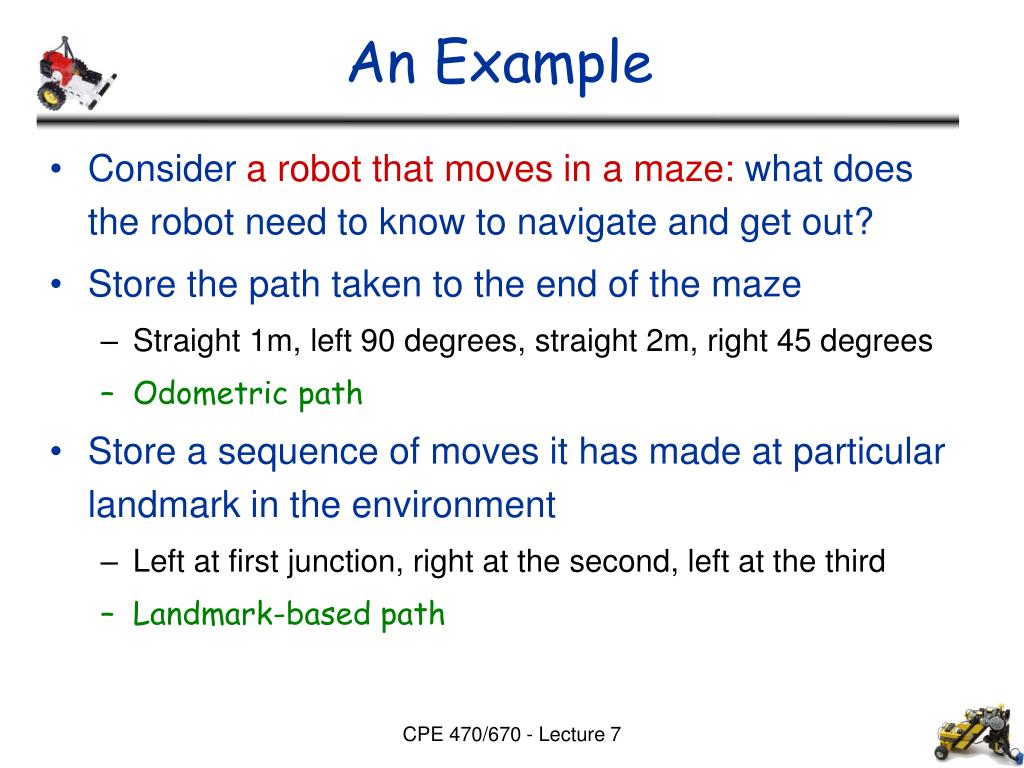 An Example

• Consider a robot that moves in a maze: what does the robot need to know to navigate and get out?

• Store the path taken to the end of the maze

– Straight 1m, left 90 degrees, straight 2m, right 45 degrees

– Odometric path

• Store a sequence of moves it has made at particular landmark in the environment

– Left at first junction, right at the second, left at the third

– Landmark-based path

CPE 470/670 - Lecture 7